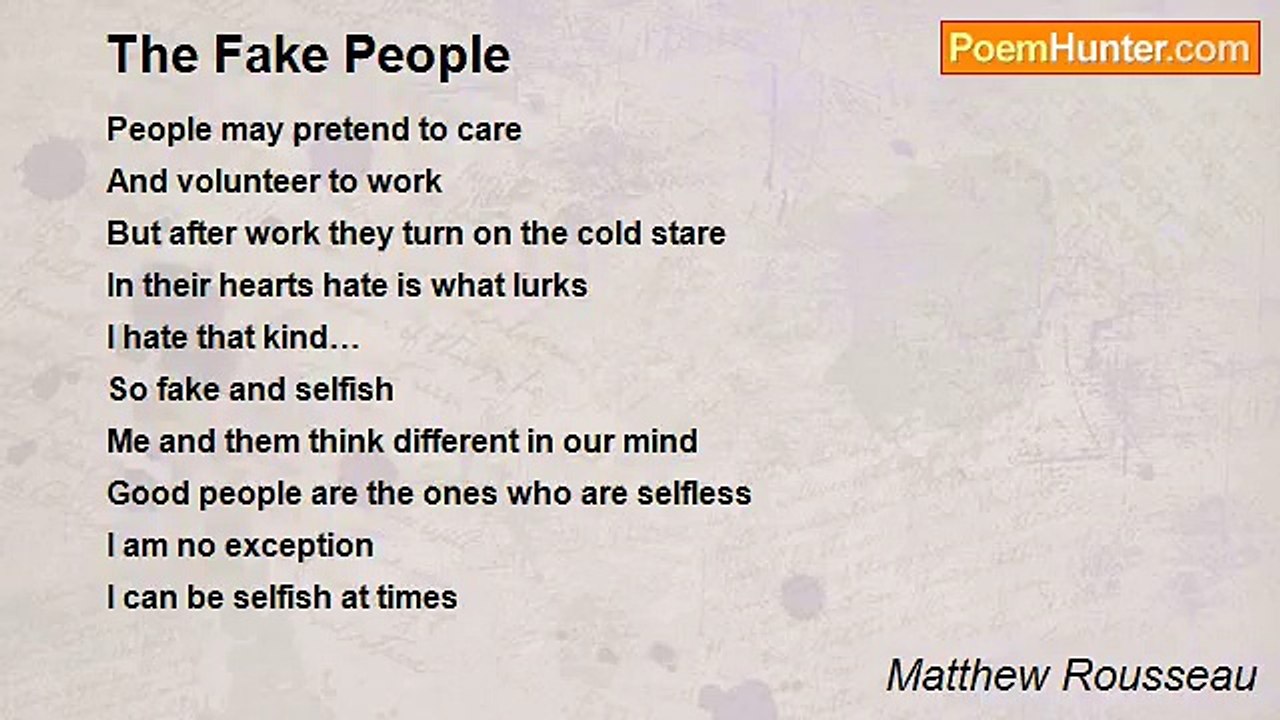 The Fake People

PoemHunter.com

People may pretend to care
And volunteer to work
But after work they turn on the cold stare
In their hearts hate is what lurks
I hate that kind…
So fake and selfish
Me and them think different in our mind
Good people are the ones who are selfless
I am no exception
I can be selfish at times

Matthew Rousseau